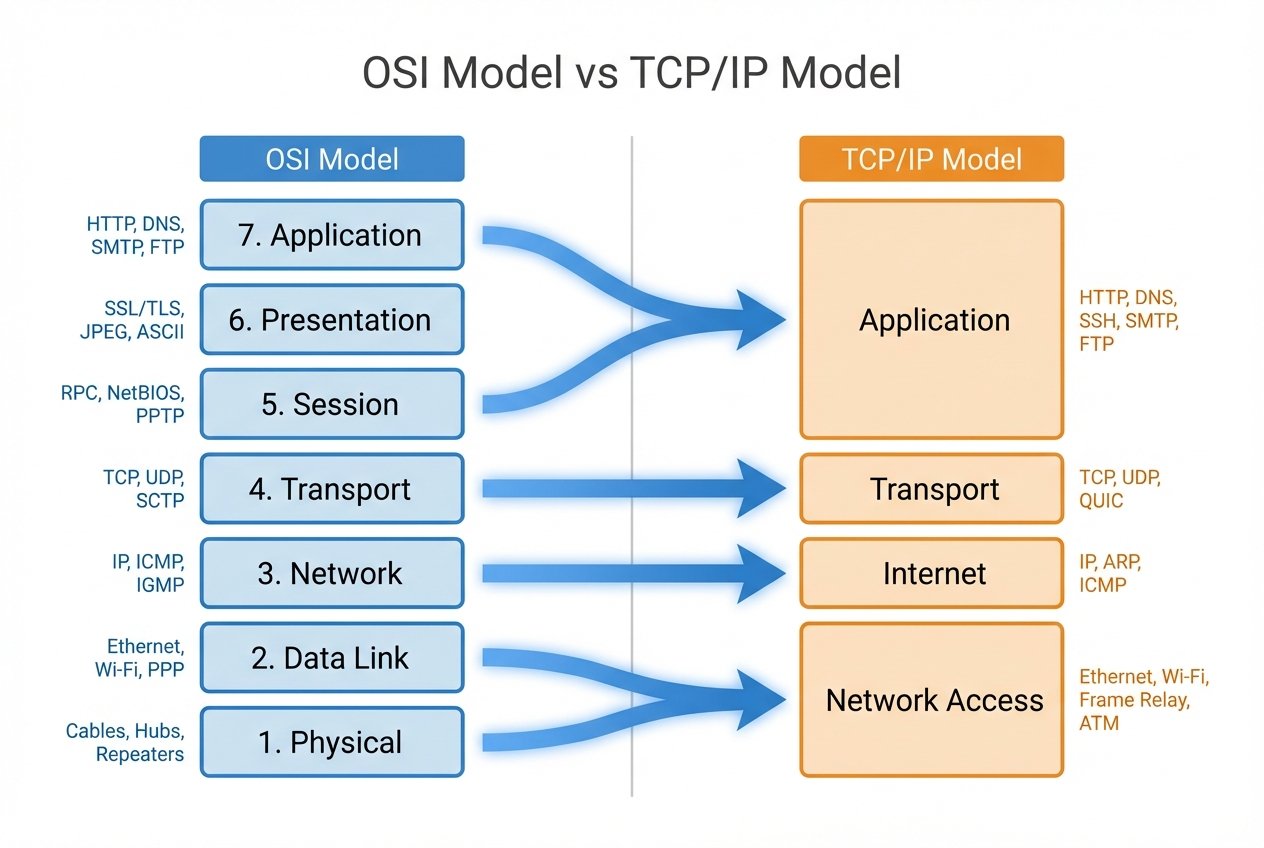 OSI Model vs TCP/IP Model

OSI Model

HTTP, DNS, SMTP, FTP
7. Application

SSL/TLS, JPEG, ASCII
6. Presentation

RPC, NetBIOS, PPTP
5. Session

TCP, UDP, SCTP
4. Transport

IP, ICMP, IGMP
3. Network

Ethernet, Wi-Fi, PPP
2. Data Link

Cables, Hubs, Repeaters
1. Physical

TCP/IP Model

Application
HTTP, DNS, SSH, SMTP, FTP

Transport
TCP, UDP, QUIC

Internet
IP, ARP, ICMP

Network Access
Ethernet, Wi-Fi, Frame Relay, ATM